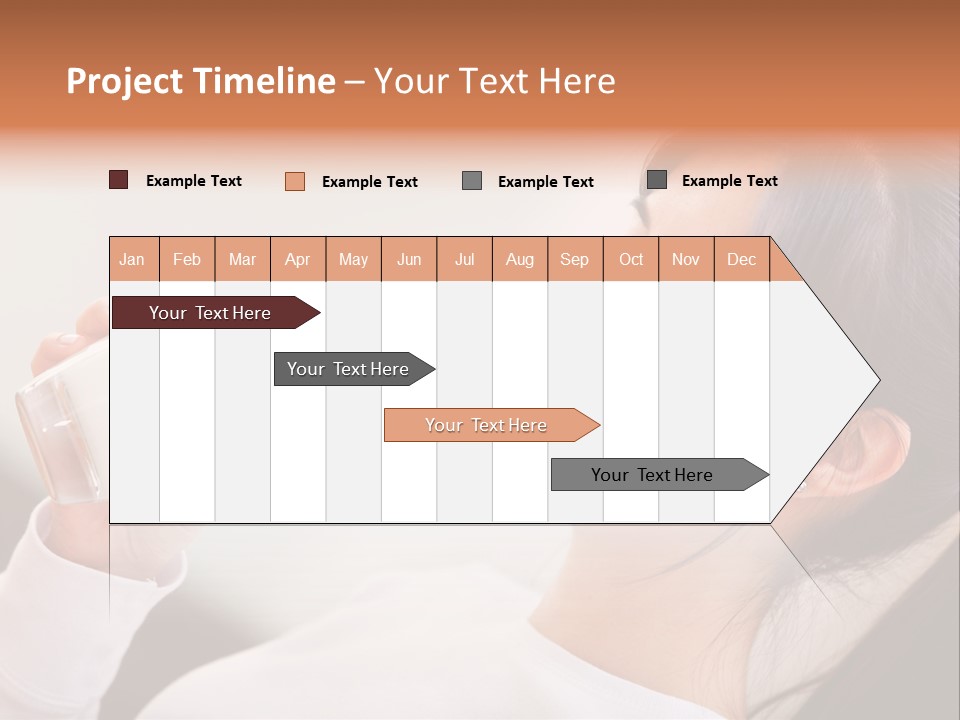 Project Timeline – Your Text Here

Example Text Example Text Example Text Example Text

| Jan | Feb | Mar | Apr | May | Jun | Jul | Aug | Sep | Oct | Nov | Dec |
|---|---|---|---|---|---|---|---|---|---|---|---|

Your Text Here

Your Text Here

Your Text Here

Your Text Here